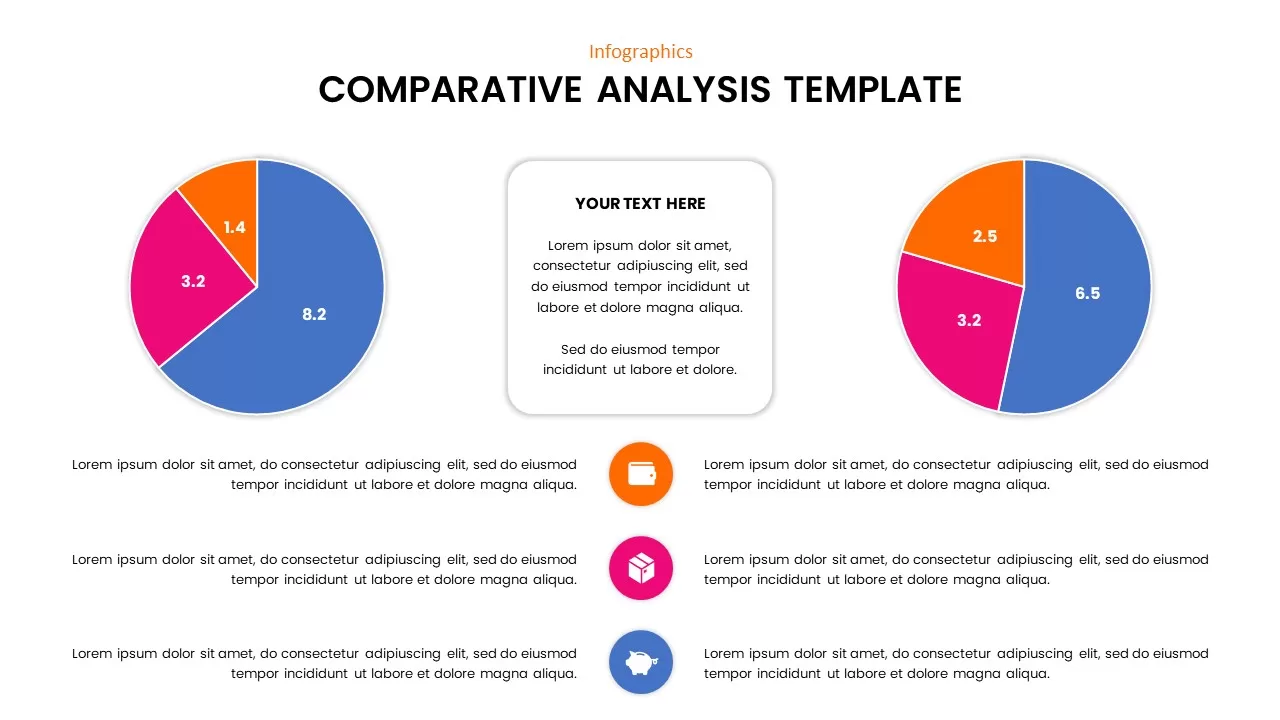 Infographics

COMPARATIVE ANALYSIS TEMPLATE

1.4

3.2

8.2

YOUR TEXT HERE

Lorem ipsum dolor sit amet, consectetur adipiuscing elit, sed do eiusmod tempor incididunt ut labore et dolore magna aliqua.

Sed do eiusmod tempor incididunt ut labore et dolore.

2.5

3.2

6.5

Lorem ipsum dolor sit amet, do consectetur adipiuscing elit, sed do eiusmod tempor incididunt ut labore et dolore magna aliqua.

Lorem ipsum dolor sit amet, do consectetur adipiuscing elit, sed do eiusmod tempor incididunt ut labore et dolore magna aliqua.

Lorem ipsum dolor sit amet, do consectetur adipiuscing elit, sed do eiusmod tempor incididunt ut labore et dolore magna aliqua.

Lorem ipsum dolor sit amet, do consectetur adipiuscing elit, sed do eiusmod tempor incididunt ut labore et dolore magna aliqua.

Lorem ipsum dolor sit amet, do consectetur adipiuscing elit, sed do eiusmod tempor incididunt ut labore et dolore magna aliqua.

Lorem ipsum dolor sit amet, do consectetur adipiuscing elit, sed do eiusmod tempor incididunt ut labore et dolore magna aliqua.